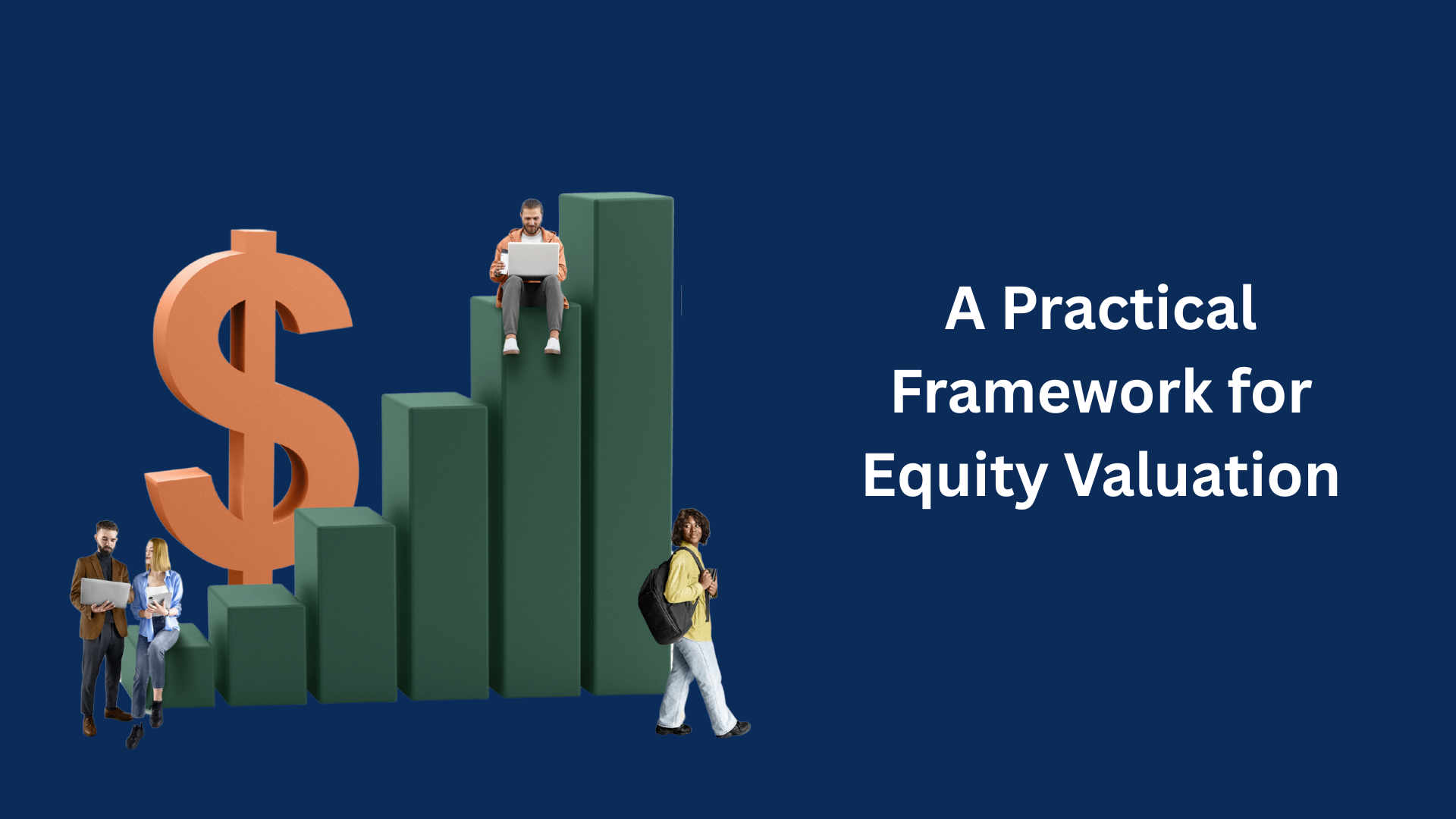 $

A Practical Framework for Equity Valuation